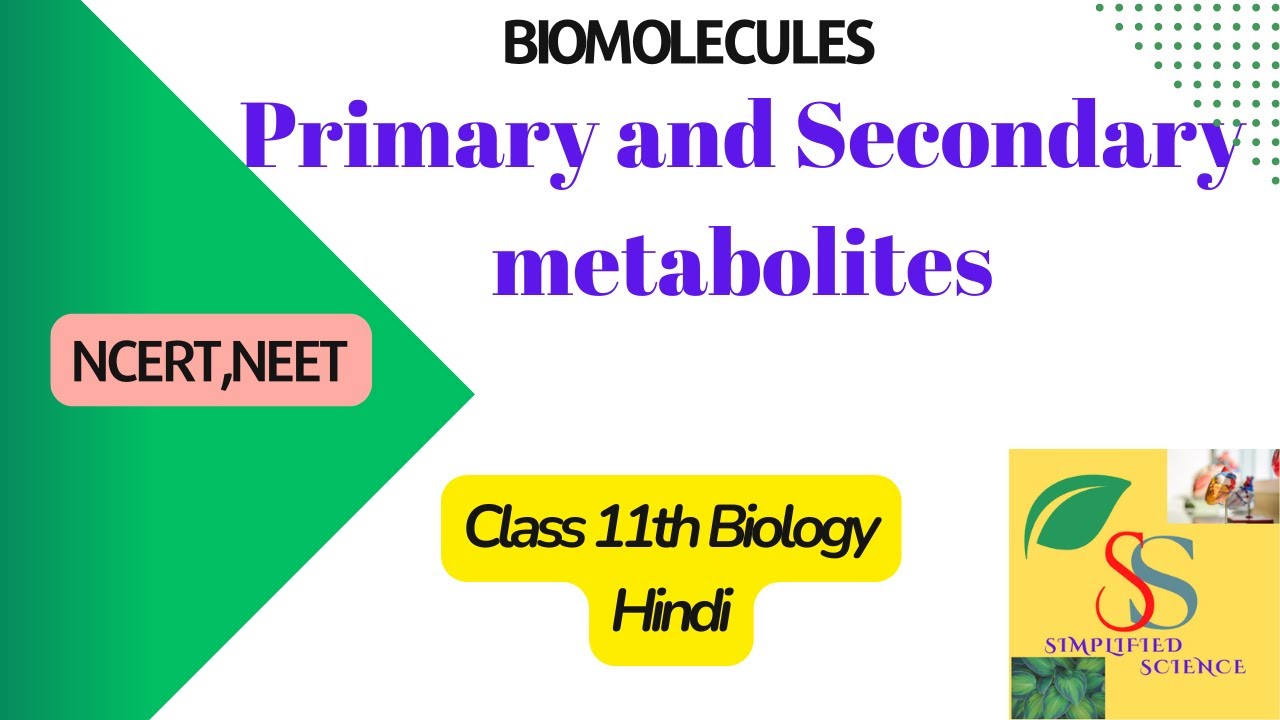 BIOMOLECULES

Primary and Secondary metabolites

NCERT,NEET

Class 11th Biology Hindi

SS

SIMPLIFIED SCIENCE